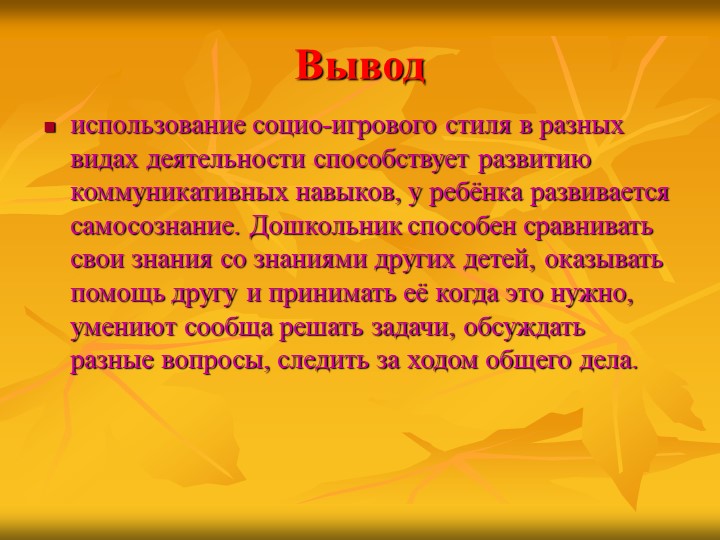 Вывод

использование социо-игрового стиля в разных видах деятельности способствует развитию коммуникативных навыков, у ребёнка развивается самосознание. Дошкольник способен сравнивать свои знания со знаниями других детей, оказывать помощь другу и принимать её когда это нужно, умениют сообща решать задачи, обсуждать разные вопросы, следить за ходом общего дела.